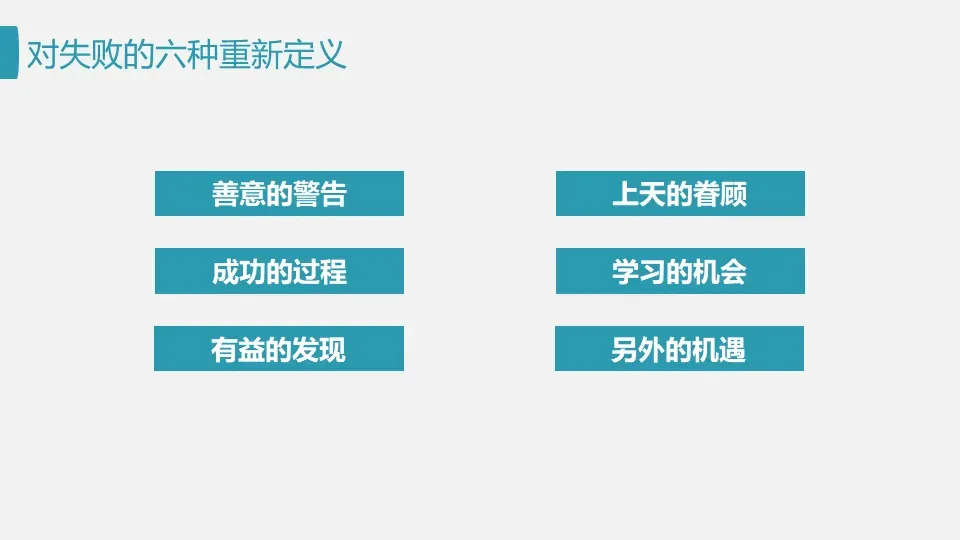 对失败的六种重新定义

善意的警告

成功的过程

有益的发现

上天的眷顾

学习的机会

另外的机遇